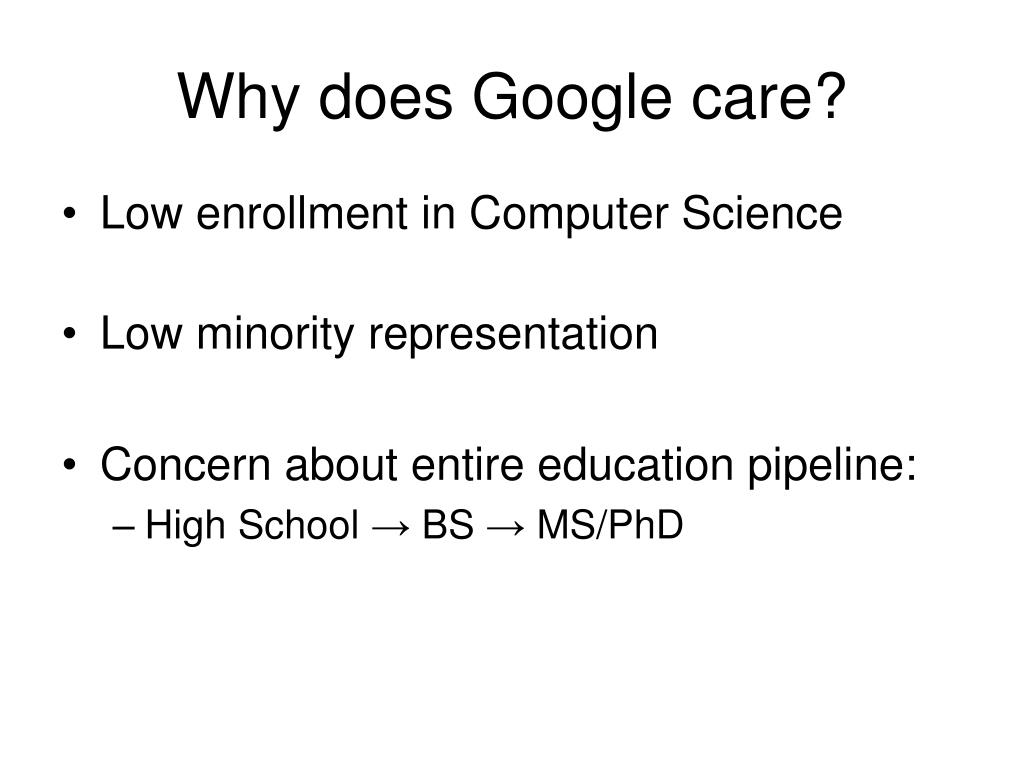 Why does Google care?

• Low enrollment in Computer Science

• Low minority representation

• Concern about entire education pipeline:
– High School → BS → MS/PhD